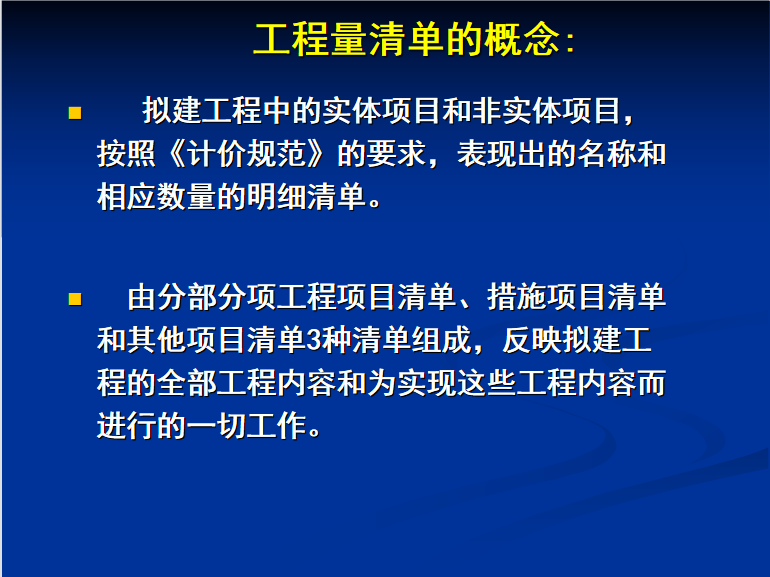 工程量清单的概念:

拟建工程中的实体项目和非实体项目，按照《计价规范》的要求，表现出的名称和相应数量的明细清单。

由分部分项工程项目清单、措施项目清单和其他项目清单3种清单组成，反映拟建工程的全部工程内容和为实现这些工程内容而进行的一切工作。